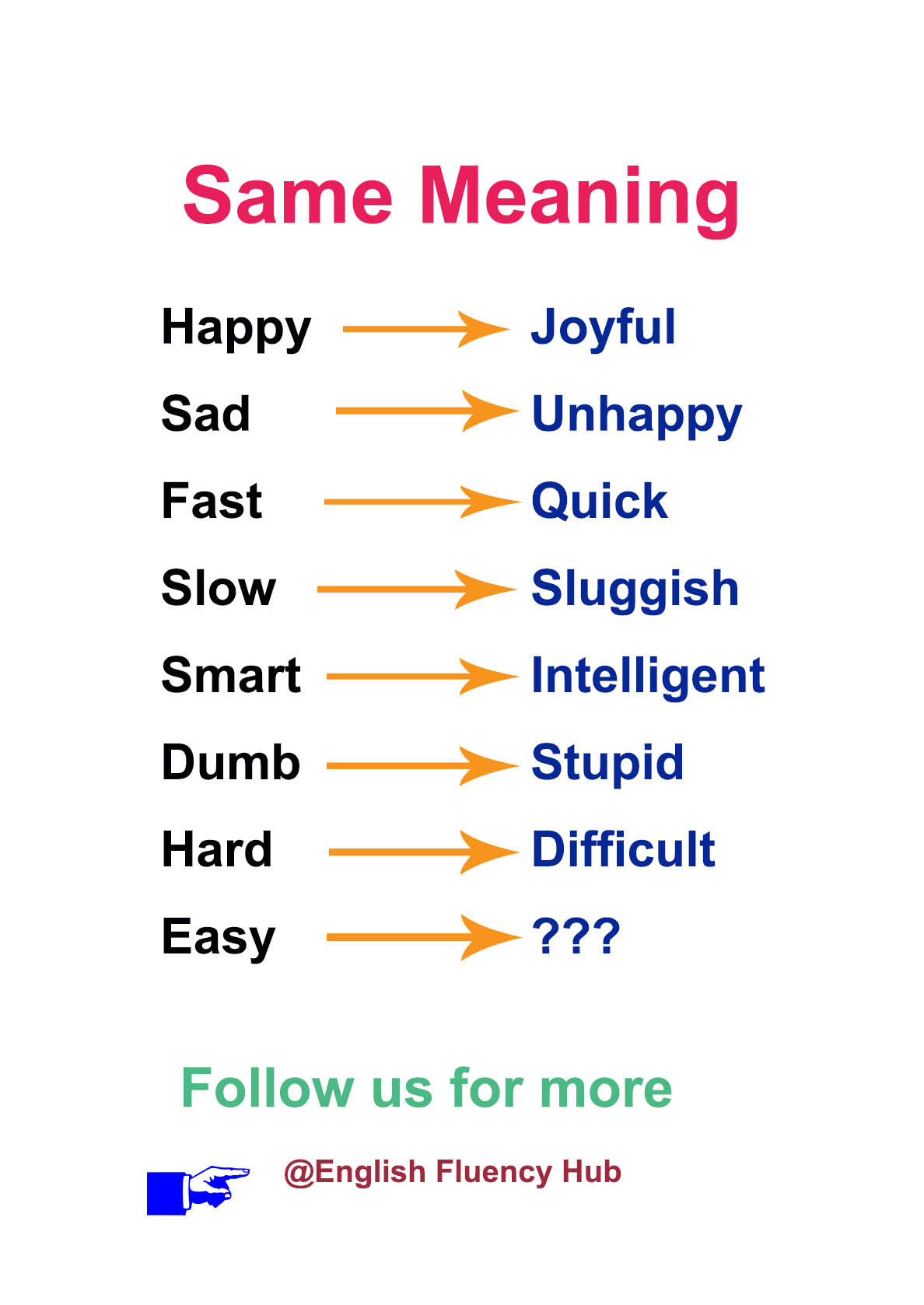 Same Meaning

Happy → Joyful
Sad → Unhappy
Fast → Quick
Slow → Sluggish
Smart → Intelligent
Dumb → Stupid
Hard → Difficult
Easy → ???

Follow us for more

@English Fluency Hub